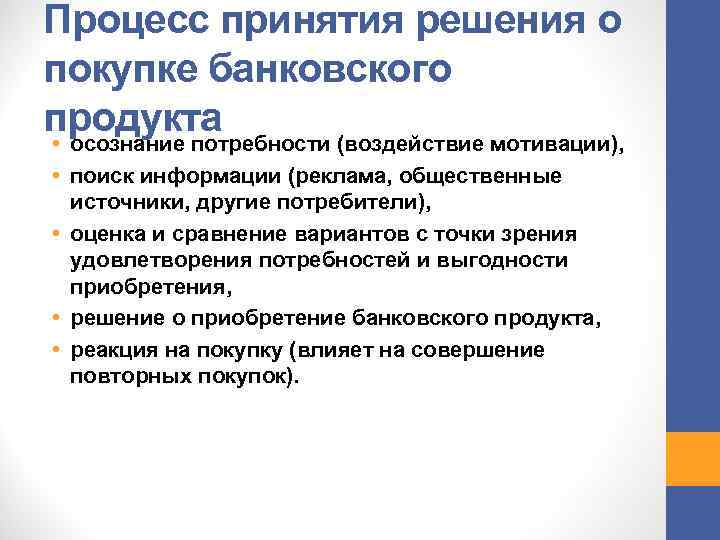 Процесс принятия решения о покупке банковского продукта

• осознание потребности (воздействие мотивации),
• поиск информации (реклама, общественные источники, другие потребители),
• оценка и сравнение вариантов с точки зрения удовлетворения потребностей и выгодности приобретения,
• решение о приобретение банковского продукта,
• реакция на покупку (влияет на совершение повторных покупок).